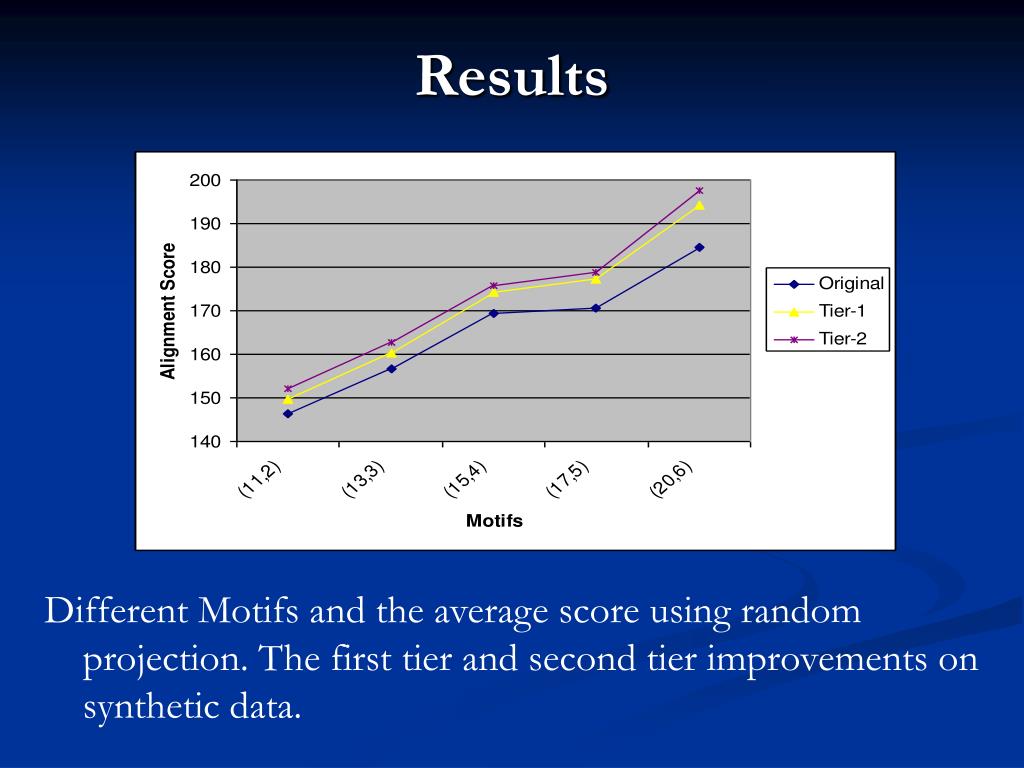 Results

200
190
180
170
160
150
140

Alignment Score

(11,2)
(13,3)
(15,4)
(17,5)
(20,6)

Motifs

Original
Tier-1
Tier-2

Different Motifs and the average score using random projection. The first tier and second tier improvements on synthetic data.